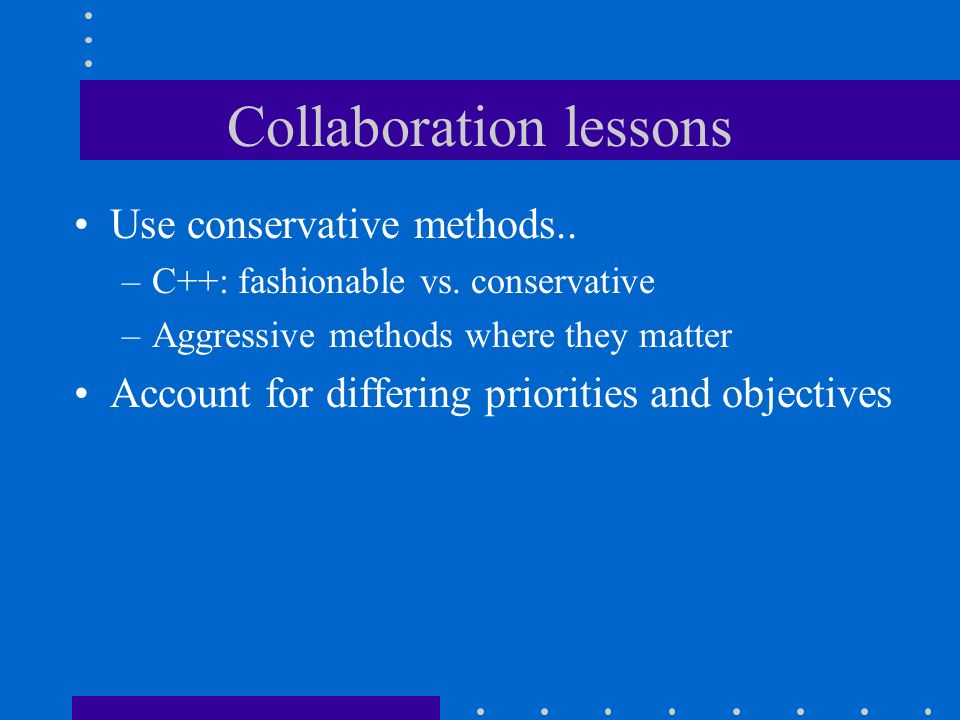 Collaboration lessons

• Use conservative methods..
  – C++: fashionable vs. conservative
  – Aggressive methods where they matter
• Account for differing priorities and objectives